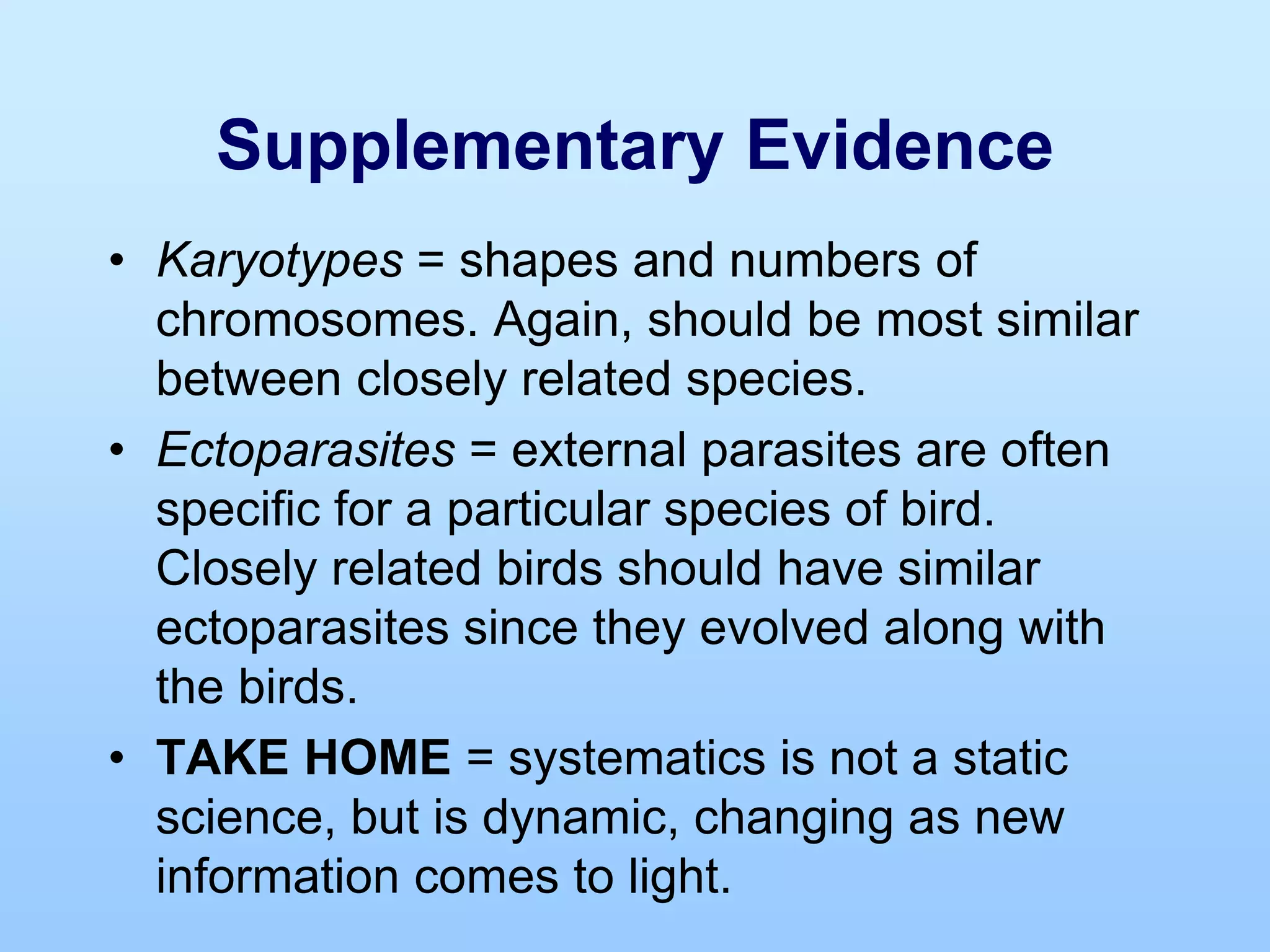 Supplementary Evidence

• Karyotypes = shapes and numbers of chromosomes. Again, should be most similar between closely related species.

• Ectoparasites = external parasites are often specific for a particular species of bird. Closely related birds should have similar ectoparasites since they evolved along with the birds.

• TAKE HOME = systematics is not a static science, but is dynamic, changing as new information comes to light.